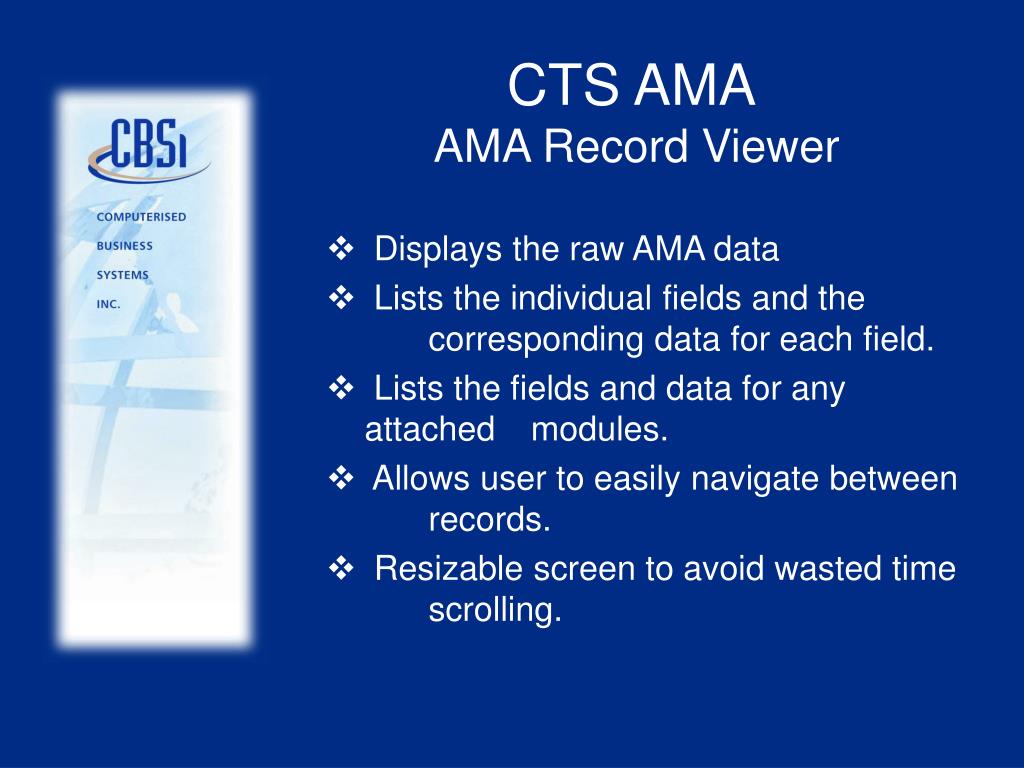 CBSi

COMPUTERISED
BUSINESS
SYSTEMS
INC.

CTS AMA
AMA Record Viewer

❖ Displays the raw AMA data
❖ Lists the individual fields and the corresponding data for each field.
❖ Lists the fields and data for any attached modules.
❖ Allows user to easily navigate between records.
❖ Resizable screen to avoid wasted time scrolling.